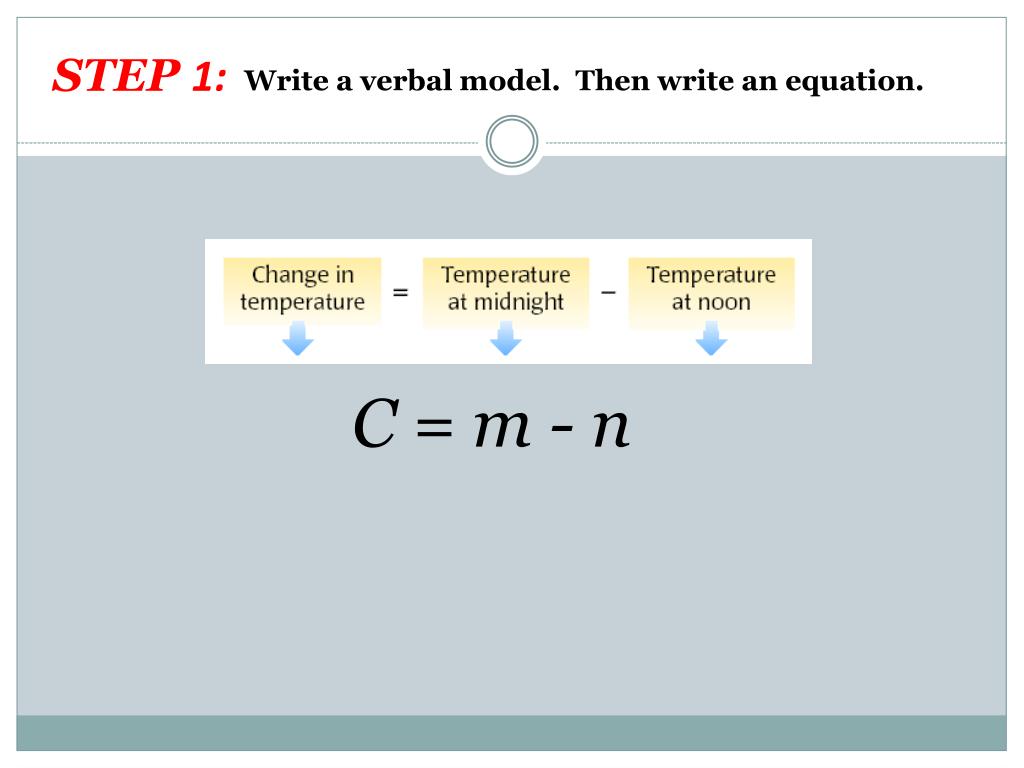 STEP 1: Write a verbal model. Then write an equation.

Change in temperature = Temperature at midnight − Temperature at noon

$C = m - n$